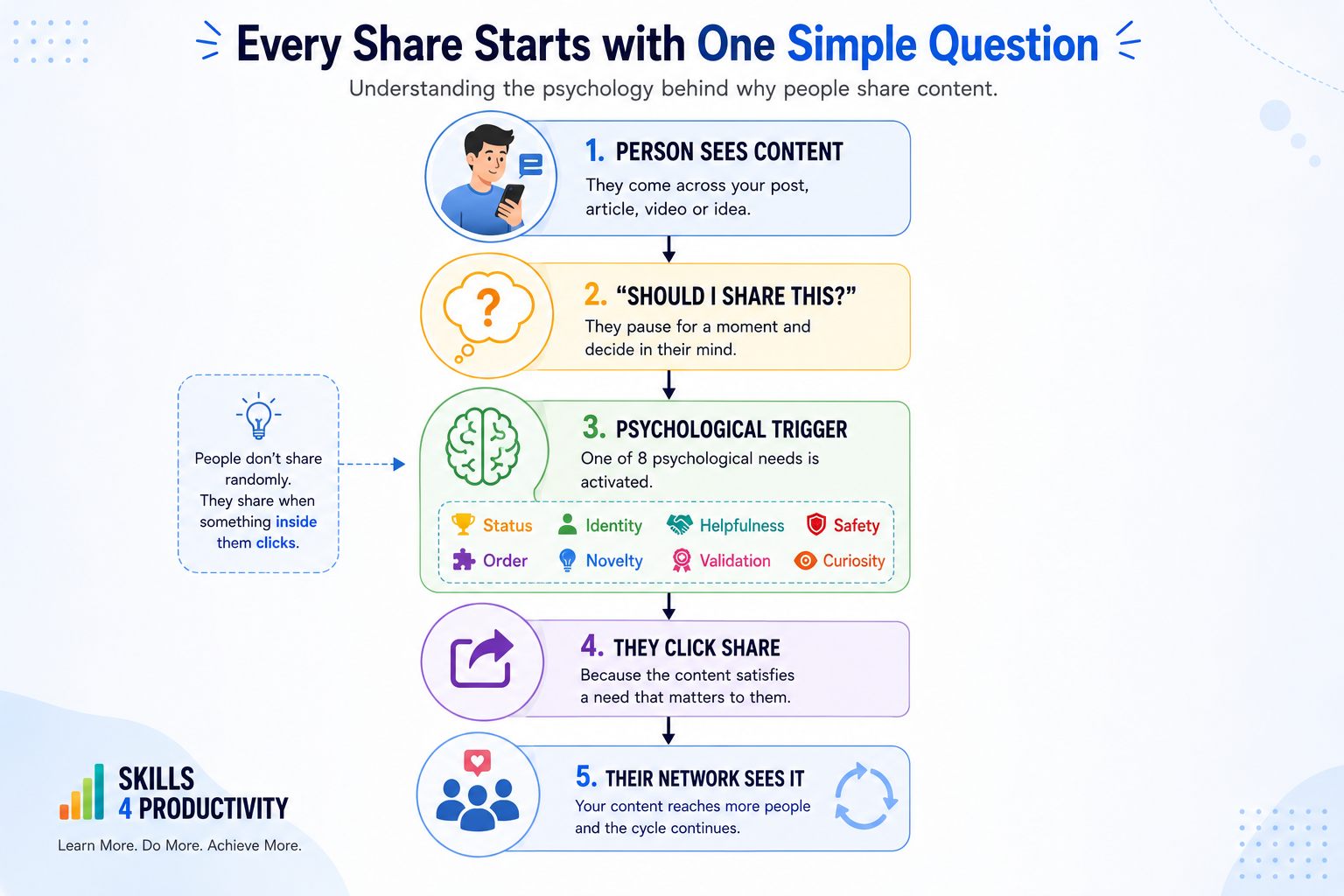 Every Share Starts with One Simple Question

Understanding the psychology behind why people share content.

1. PERSON SEES CONTENT
They come across your post, article, video or idea.

2. "SHOULD I SHARE THIS?"
They pause for a moment and decide in their mind.

People don't share randomly. They share when something inside them clicks.

3. PSYCHOLOGICAL TRIGGER
One of 8 psychological needs is activated.

Status
Identity
Helpfulness
Safety
Order
Novelty
Validation
Curiosity

4. THEY CLICK SHARE
Because the content satisfies a need that matters to them.

5. THEIR NETWORK SEES IT
Your content reaches more people and the cycle continues.

SKILLS 4 PRODUCTIVITY
Learn More. Do More. Achieve More.